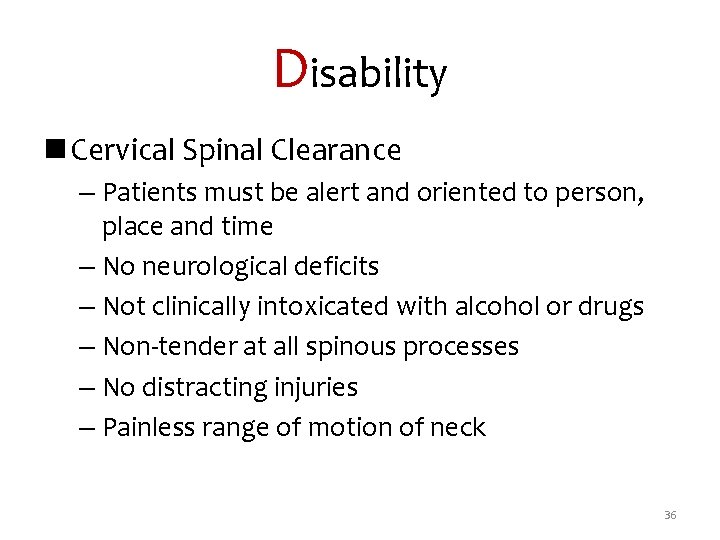 Disability

■ Cervical Spinal Clearance

– Patients must be alert and oriented to person, place and time

– No neurological deficits

– Not clinically intoxicated with alcohol or drugs

– Non-tender at all spinous processes

– No distracting injuries

– Painless range of motion of neck

36